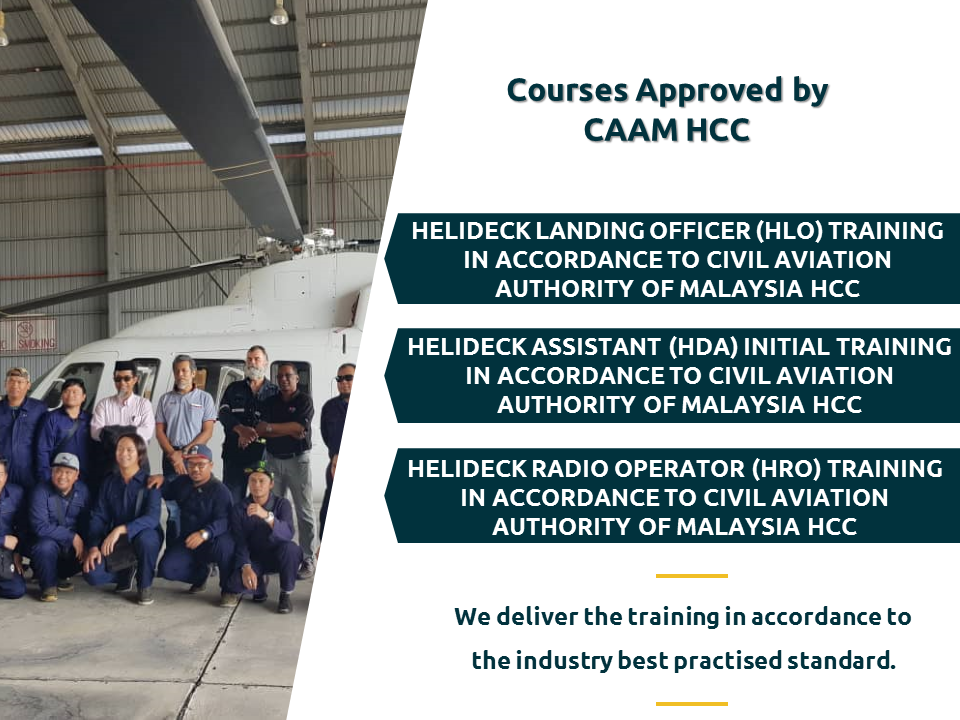 NO SMOKING

Courses Approved by CAAM HCC

HELIDECK LANDING OFFICER (HLO) TRAINING IN ACCORDANCE TO CIVIL AVIATION AUTHORITY OF MALAYSIA HCC

HELIDECK ASSISTANT (HDA) INITIAL TRAINING IN ACCORDANCE TO CIVIL AVIATION AUTHORITY OF MALAYSIA HCC

HELIDECK RADIO OPERATOR (HRO) TRAINING IN ACCORDANCE TO CIVIL AVIATION AUTHORITY OF MALAYSIA HCC

We deliver the training in accordance to the industry best practised standard.